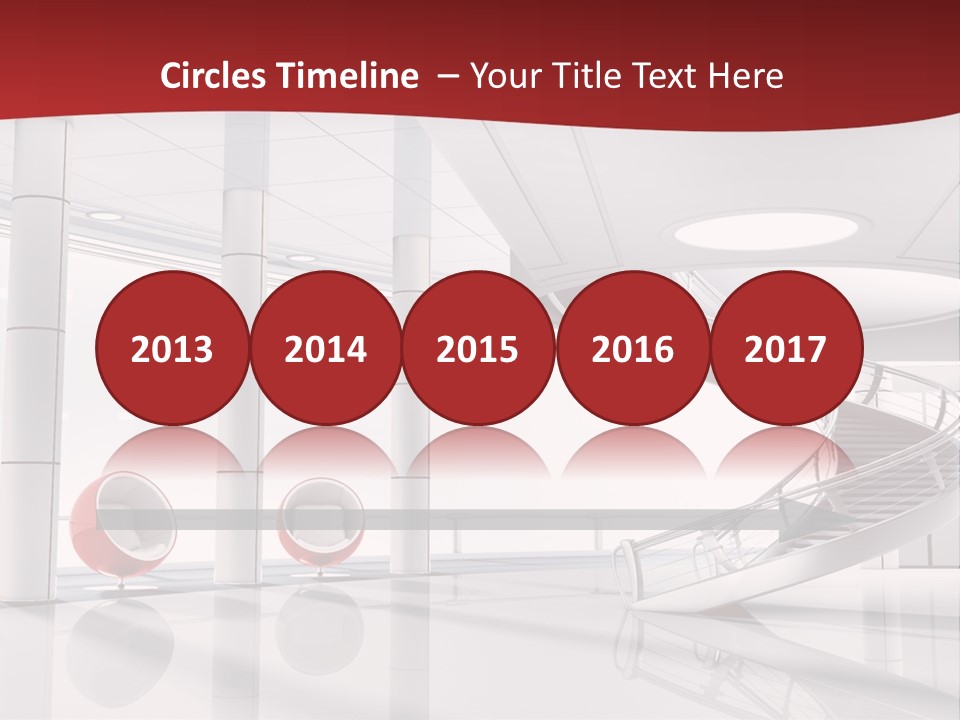 Circles Timeline – Your Title Text Here

2013

2014

2015

2016

2017